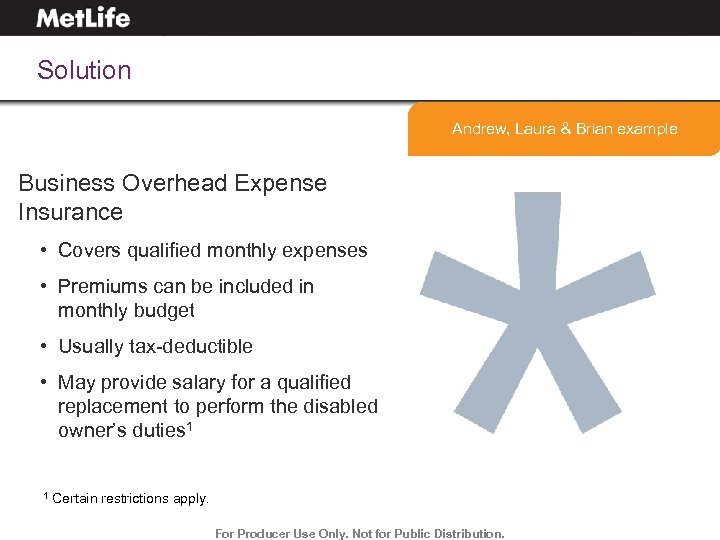 MetLife

Solution

Andrew, Laura & Brian example

Business Overhead Expense Insurance

• Covers qualified monthly expenses

• Premiums can be included in monthly budget

• Usually tax-deductible

• May provide salary for a qualified replacement to perform the disabled owner's duties$^1$

$^1$ Certain restrictions apply.

For Producer Use Only. Not for Public Distribution.